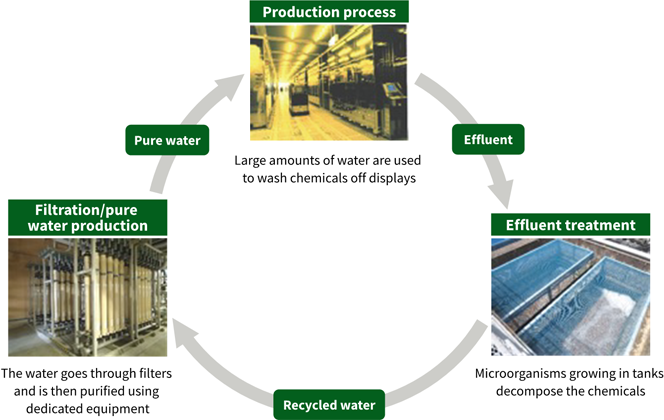 Production process

Large amounts of water are used to wash chemicals off displays

Effluent

Effluent treatment

Microorganisms growing in tanks decompose the chemicals

Recycled water

Filtration/pure water production

The water goes through filters and is then purified using dedicated equipment

Pure water